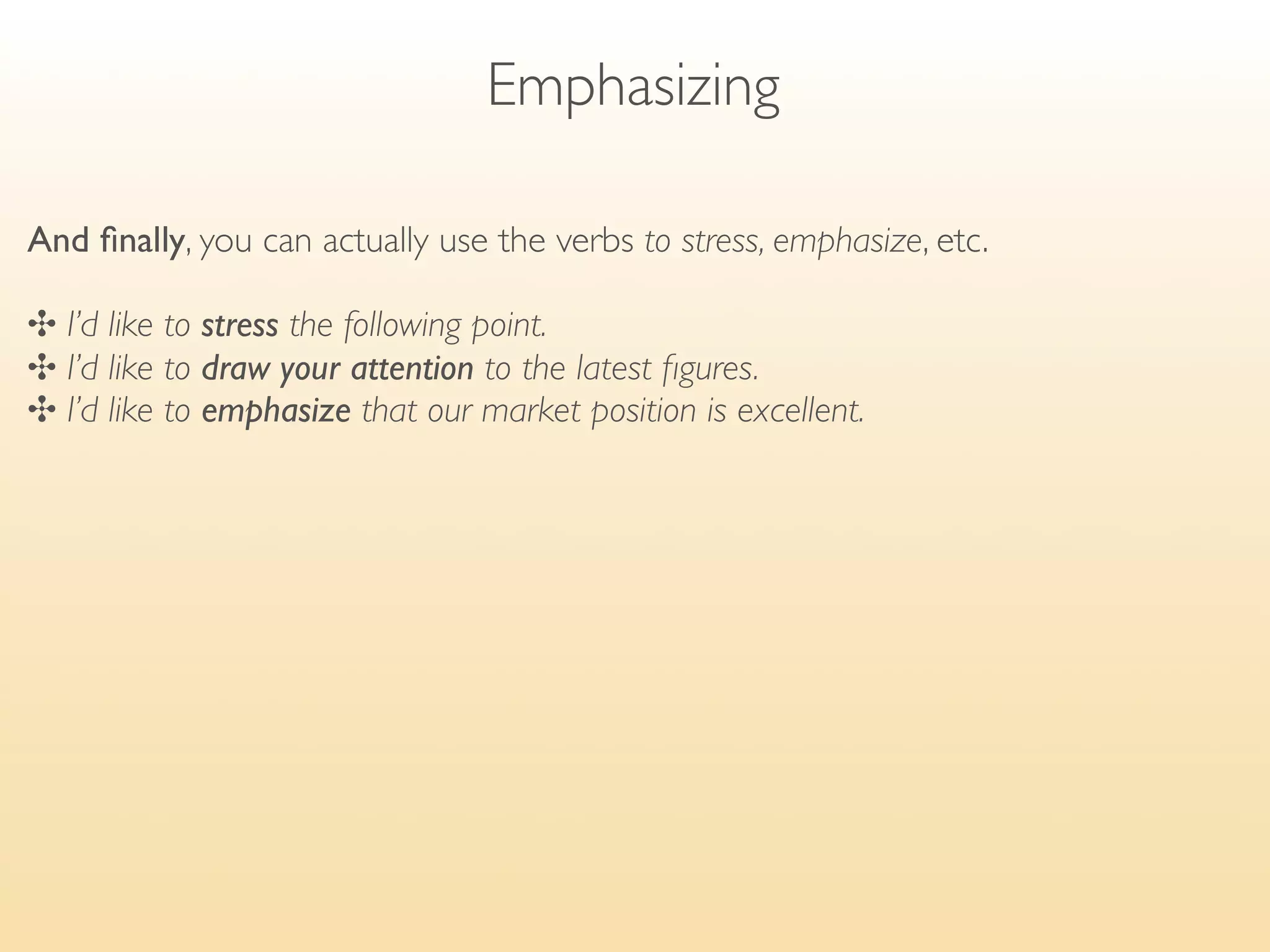 Emphasizing

And finally, you can actually use the verbs to stress, emphasize, etc.

✣ I'd like to stress the following point.
✣ I'd like to draw your attention to the latest figures.
✣ I'd like to emphasize that our market position is excellent.